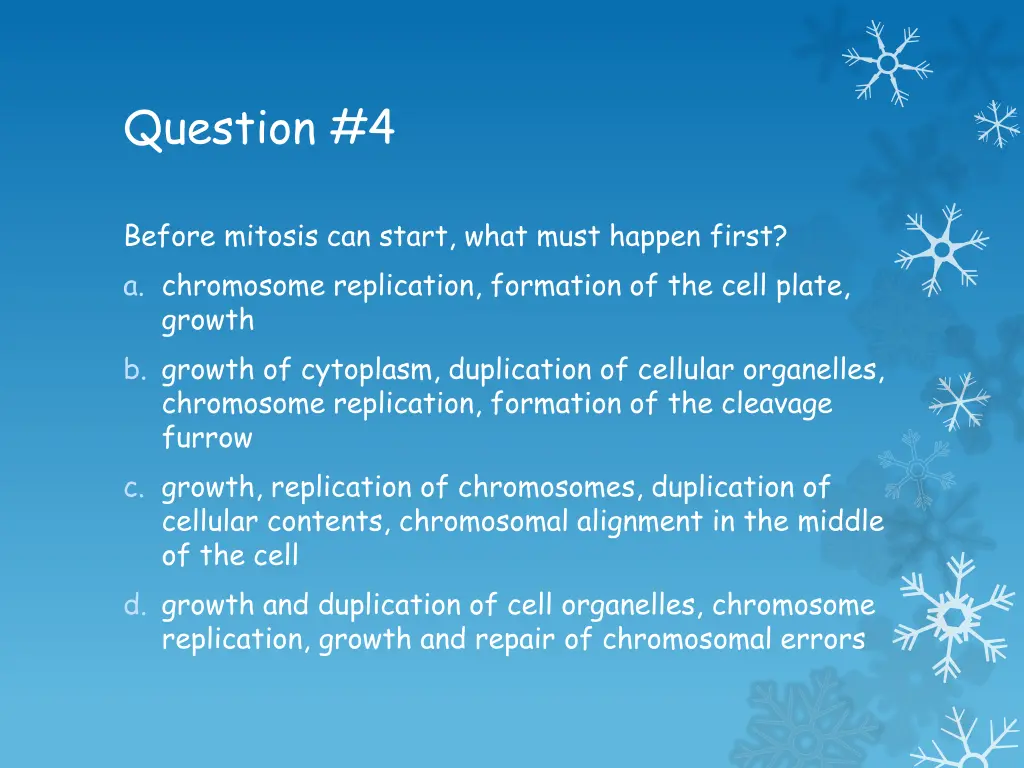 Question #4

Before mitosis can start, what must happen first?

a. chromosome replication, formation of the cell plate, growth

b. growth of cytoplasm, duplication of cellular organelles, chromosome replication, formation of the cleavage furrow

c. growth, replication of chromosomes, duplication of cellular contents, chromosomal alignment in the middle of the cell

d. growth and duplication of cell organelles, chromosome replication, growth and repair of chromosomal errors